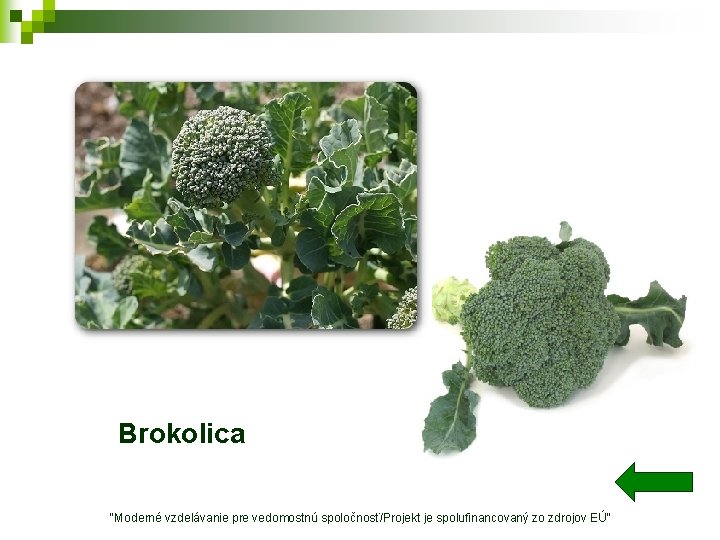 Brokolica

"Moderné vzdelávanie pre vedomostnú spoločnosť/Projekt je spolufinancovaný zo zdrojov EÚ"